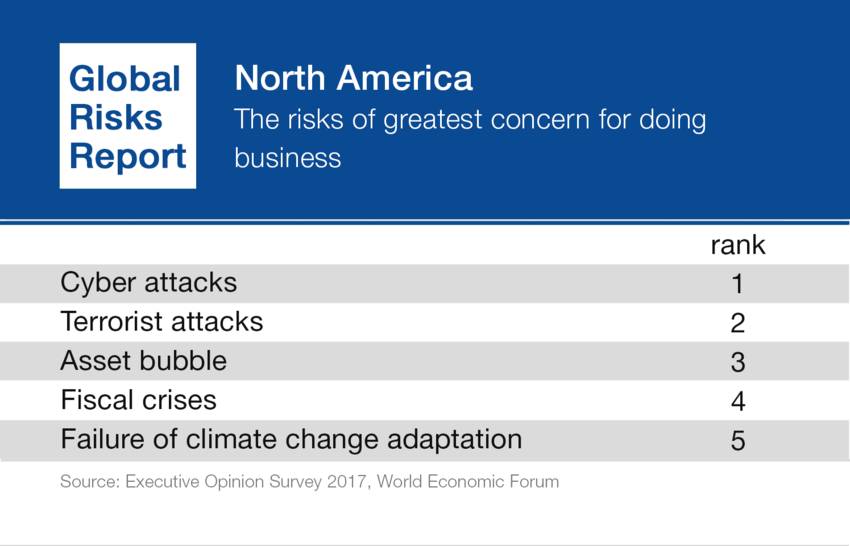 Global Risks Report

North America

The risks of greatest concern for doing business

| | rank |
|---|---|
| Cyber attacks | 1 |
| Terrorist attacks | 2 |
| Asset bubble | 3 |
| Fiscal crises | 4 |
| Failure of climate change adaptation | 5 |

Source: Executive Opinion Survey 2017, World Economic Forum